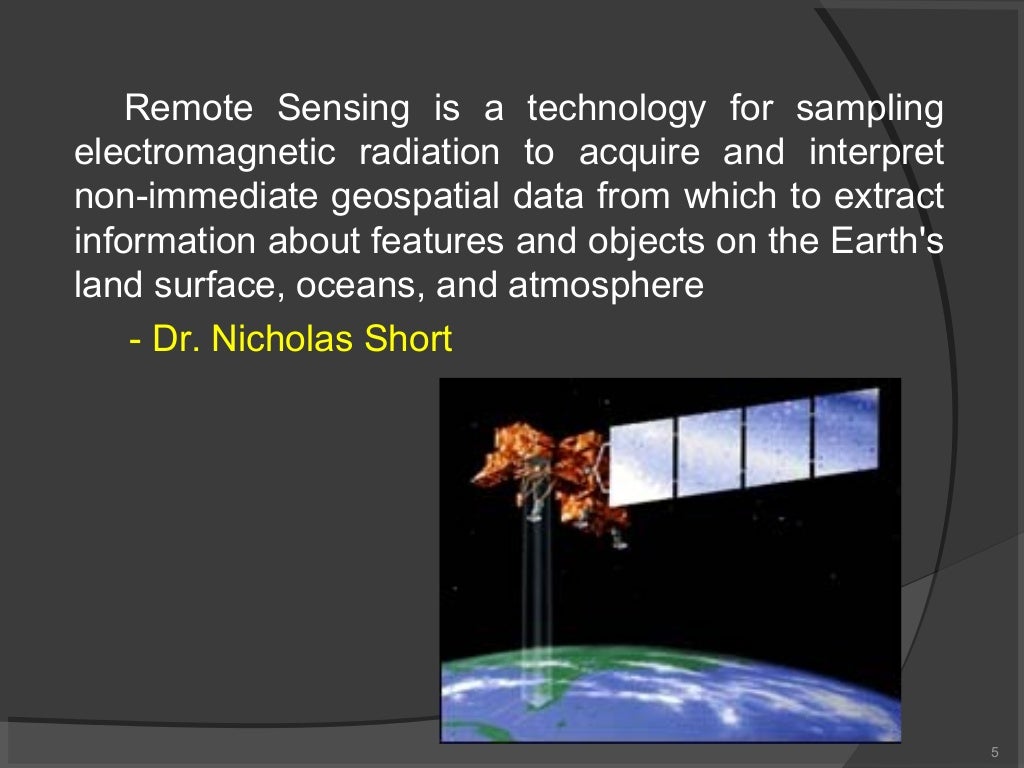 Remote Sensing is a technology for sampling electromagnetic radiation to acquire and interpret non-immediate geospatial data from which to extract information about features and objects on the Earth's land surface, oceans, and atmosphere

- Dr. Nicholas Short

5